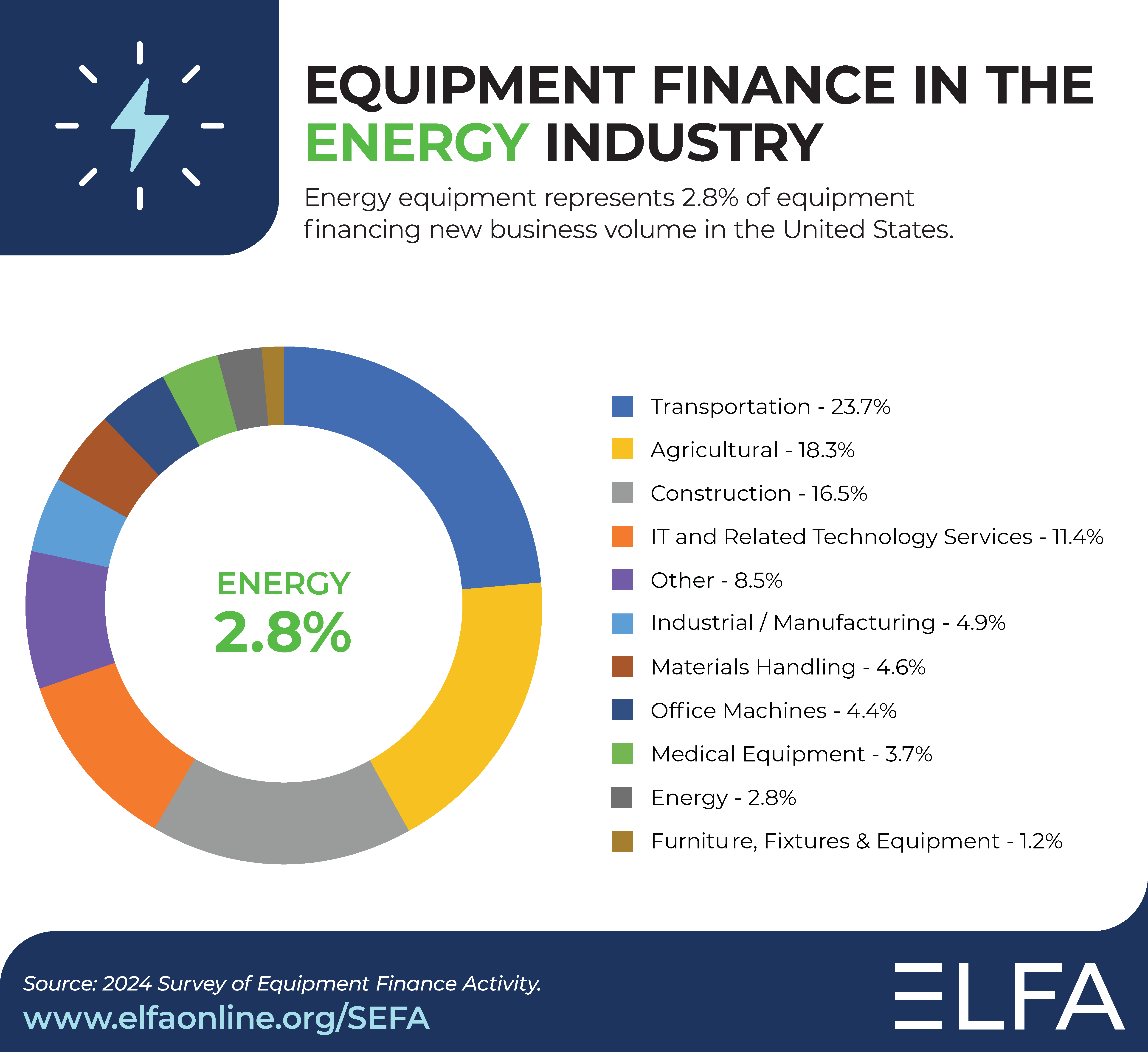 EQUIPMENT FINANCE IN THE ENERGY INDUSTRY

Energy equipment represents 2.8% of equipment financing new business volume in the United States.

ENERGY
2.8%

Transportation - 23.7%
Agricultural - 18.3%
Construction - 16.5%
IT and Related Technology Services - 11.4%
Other - 8.5%
Industrial / Manufacturing - 4.9%
Materials Handling - 4.6%
Office Machines - 4.4%
Medical Equipment - 3.7%
Energy - 2.8%
Furniture, Fixtures & Equipment - 1.2%

Source: 2024 Survey of Equipment Finance Activity.
www.elfaonline.org/SEFA

ELFA